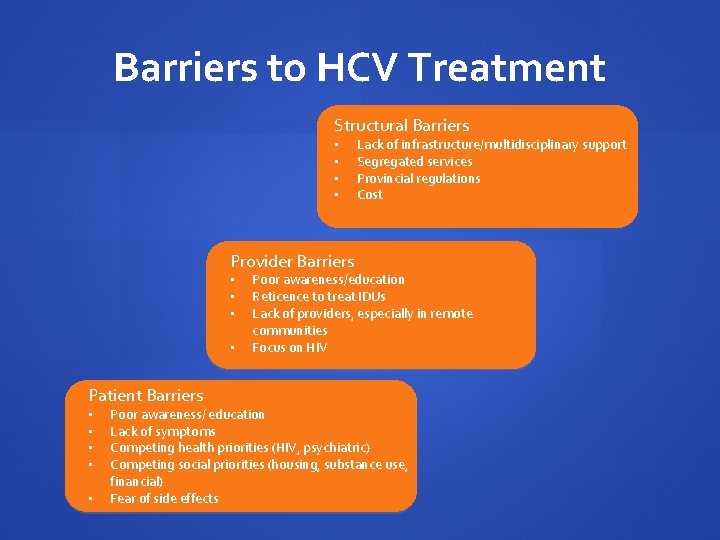 Barriers to HCV Treatment

Structural Barriers
- Lack of infrastructure/multidisciplinary support
- Segregated services
- Provincial regulations
- Cost

Provider Barriers
- Poor awareness/education
- Reticence to treat IDUs
- Lack of providers, especially in remote communities
- Focus on HIV

Patient Barriers
- Poor awareness/ education
- Lack of symptoms
- Competing health priorities (HIV, psychiatric)
- Competing social priorities (housing, substance use, financial)
- Fear of side effects